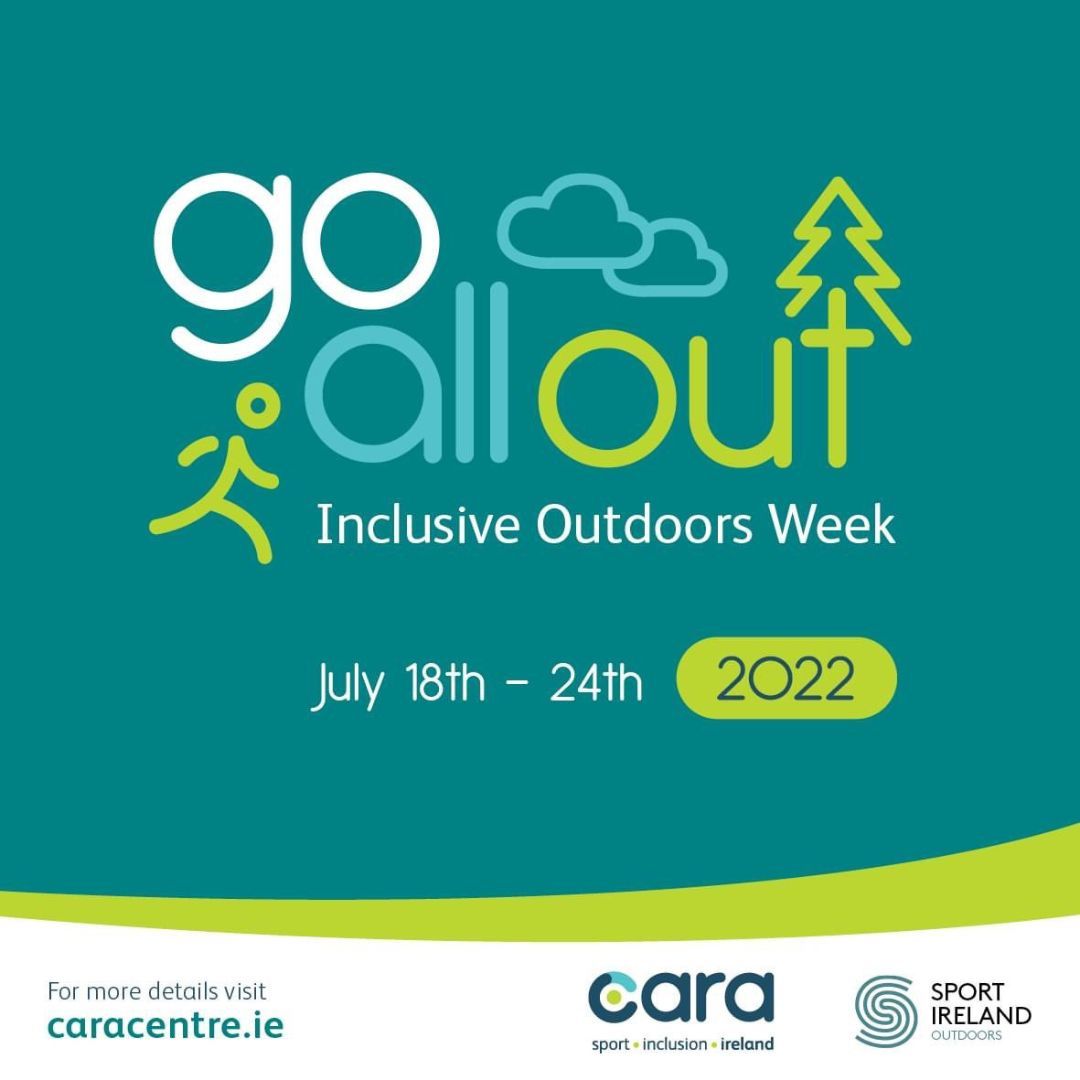 go all out
Inclusive Outdoors Week

July 18th - 24th 2022

For more details visit
caracentre.ie

cara
sport • inclusion • ireland

SPORT IRELAND
OUTDOORS